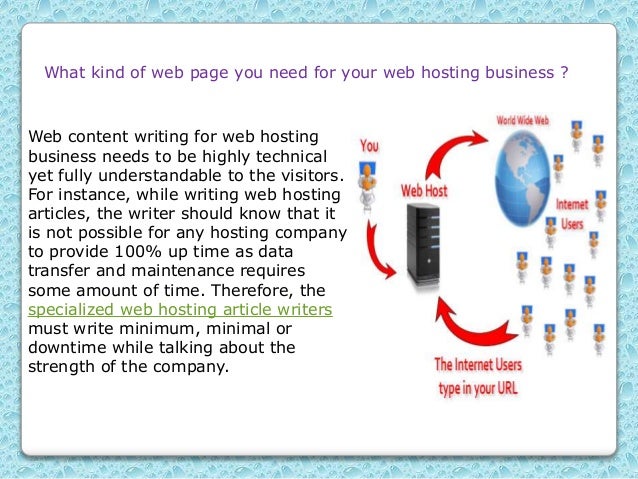 What kind of web page you need for your web hosting business ?

Web content writing for web hosting business needs to be highly technical yet fully understandable to the visitors. For instance, while writing web hosting articles, the writer should know that it is not possible for any hosting company to provide 100% up time as data transfer and maintenance requires some amount of time. Therefore, the specialized web hosting article writers must write minimum, minimal or downtime while talking about the strength of the company.

You

Web Host

World Wide Web

Internet Users

The Internet Users type in your URL